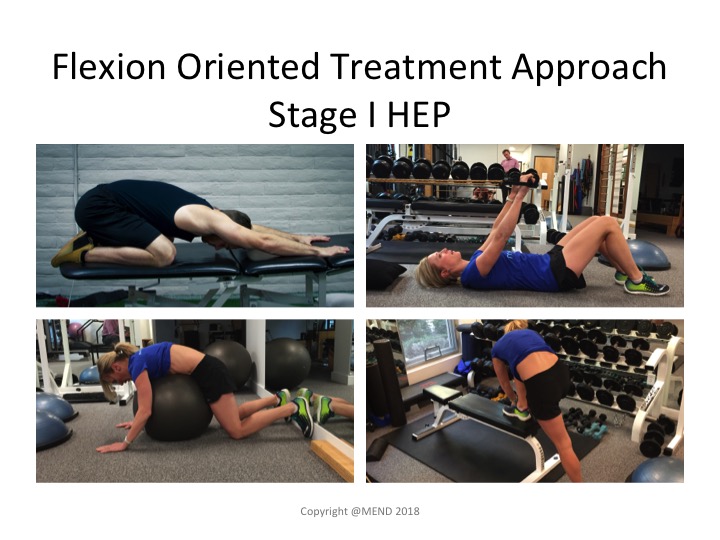 Flexion Oriented Treatment Approach
Stage I HEP

Copyright @MEND 2018